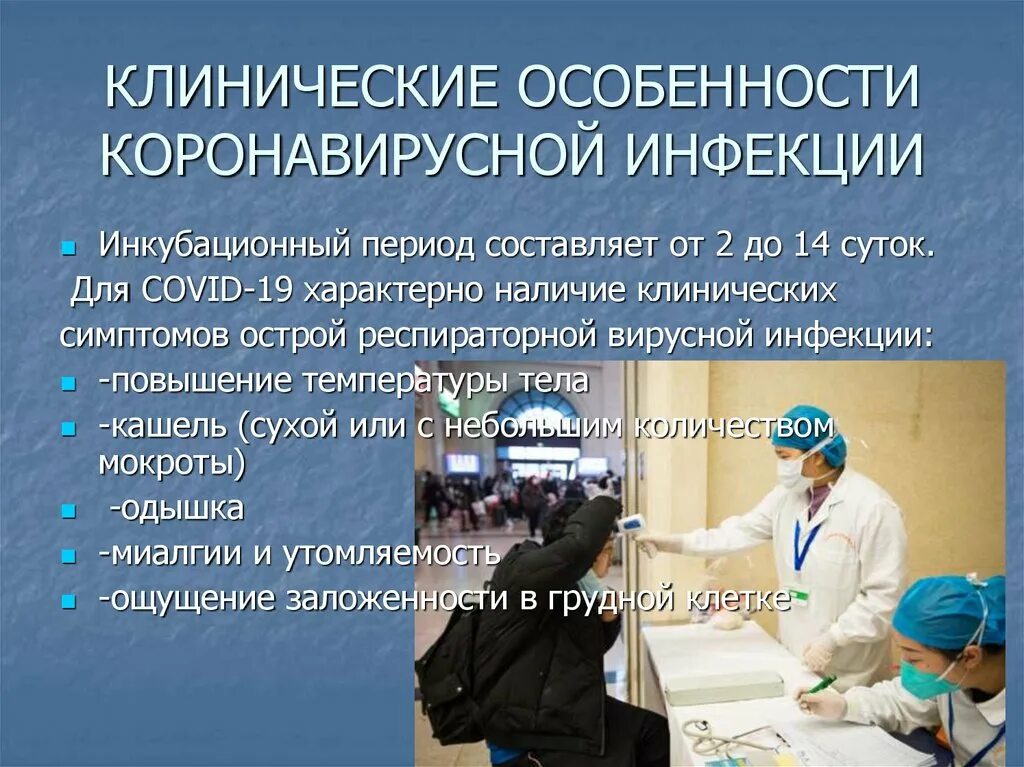 КЛИНИЧЕСКИЕ ОСОБЕННОСТИ КОРОНАВИРУСНОЙ ИНФЕКЦИИ

Инкубационный период составляет от 2 до 14 суток.

Для COVID-19 характерно наличие клинических симптомов острой респираторной вирусной инфекции:

-повышение температуры тела

-кашель (сухой или с небольшим количеством мокроты)

-одышка

-миалгии и утомляемость

-ощущение заложенности в грудной клетке